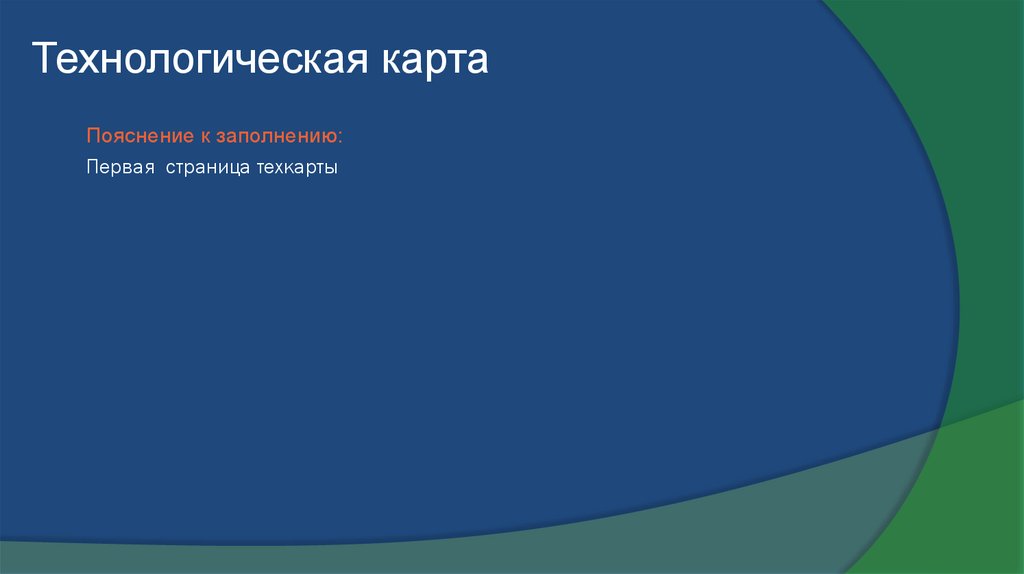 Технологическая карта

Пояснение к заполнению:

Первая страница техкарты